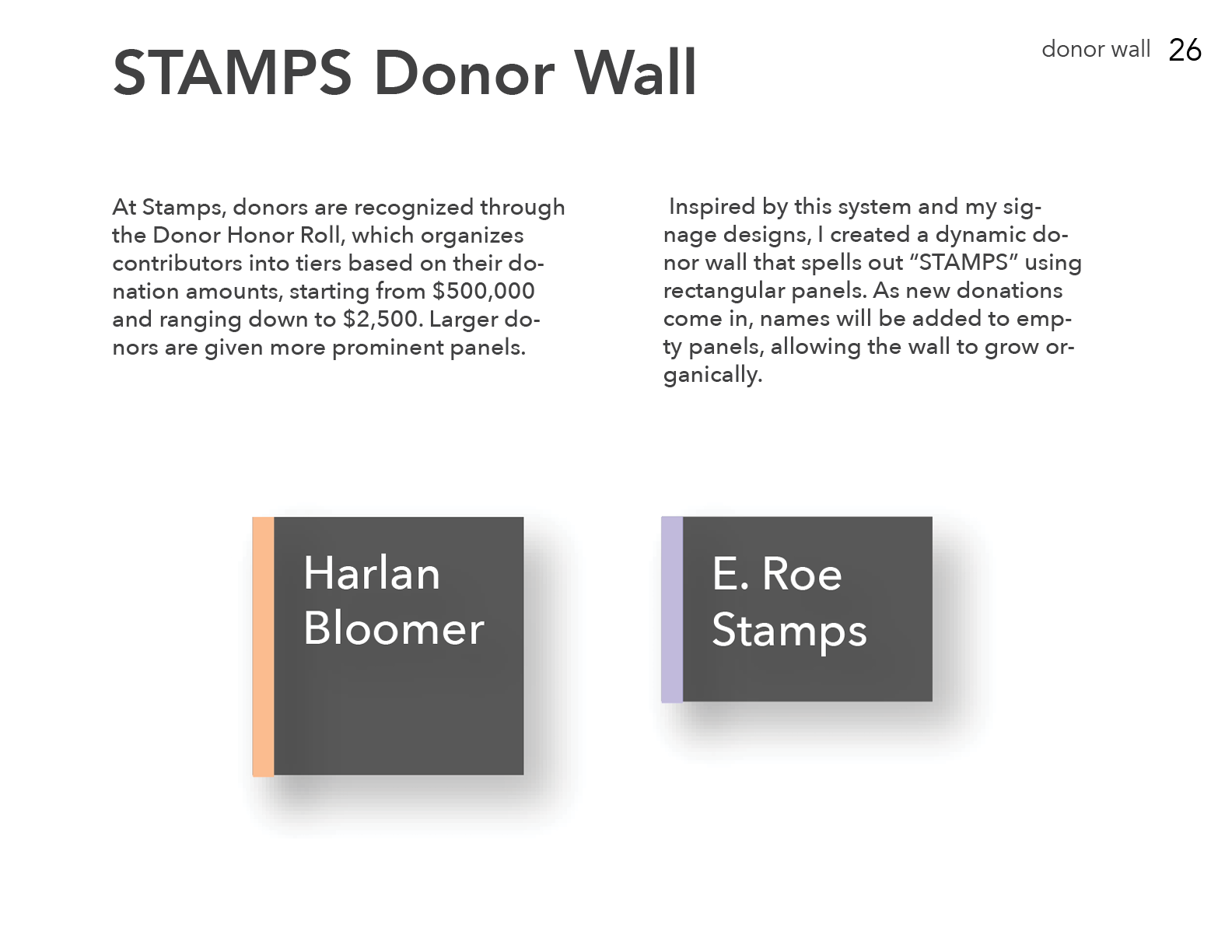 donor wall 26

STAMPS Donor Wall

At Stamps, donors are recognized through the Donor Honor Roll, which organizes contributors into tiers based on their donation amounts, starting from $500,000 and ranging down to $2,500. Larger donors are given more prominent panels.

Inspired by this system and my signage designs, I created a dynamic donor wall that spells out "STAMPS" using rectangular panels. As new donations come in, names will be added to empty panels, allowing the wall to grow organically.

Harlan
Bloomer

E. Roe
Stamps